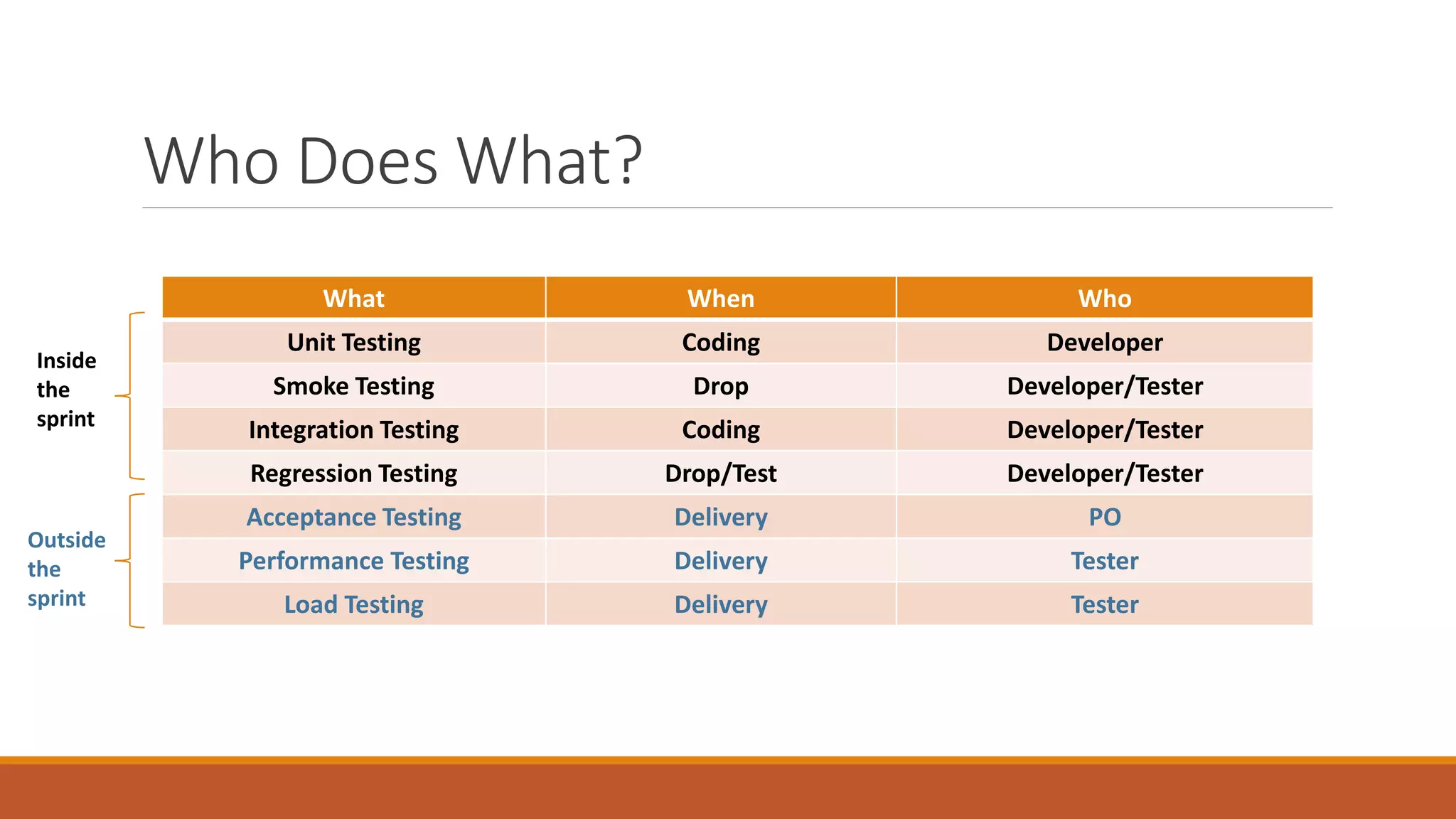 Who Does What?

Inside the sprint

Outside the sprint

| What | When | Who |
|---|---|---|
| Unit Testing | Coding | Developer |
| Smoke Testing | Drop | Developer/Tester |
| Integration Testing | Coding | Developer/Tester |
| Regression Testing | Drop/Test | Developer/Tester |
| Acceptance Testing | Delivery | PO |
| Performance Testing | Delivery | Tester |
| Load Testing | Delivery | Tester |